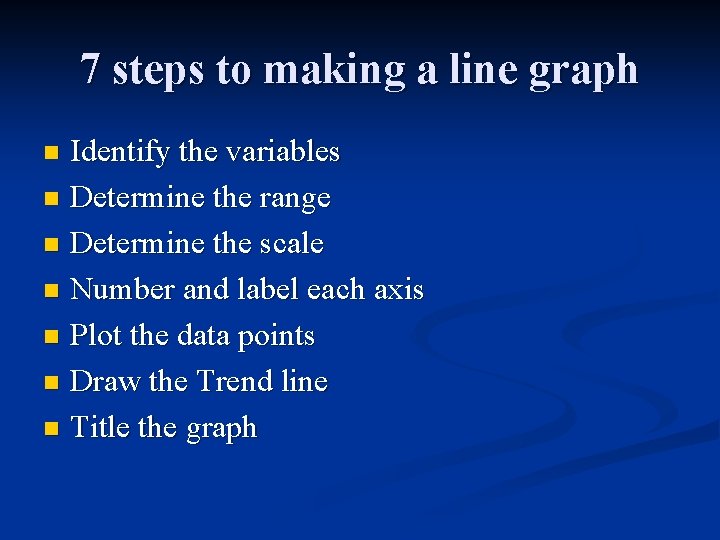 7 steps to making a line graph

- Identify the variables
- Determine the range
- Determine the scale
- Number and label each axis
- Plot the data points
- Draw the Trend line
- Title the graph